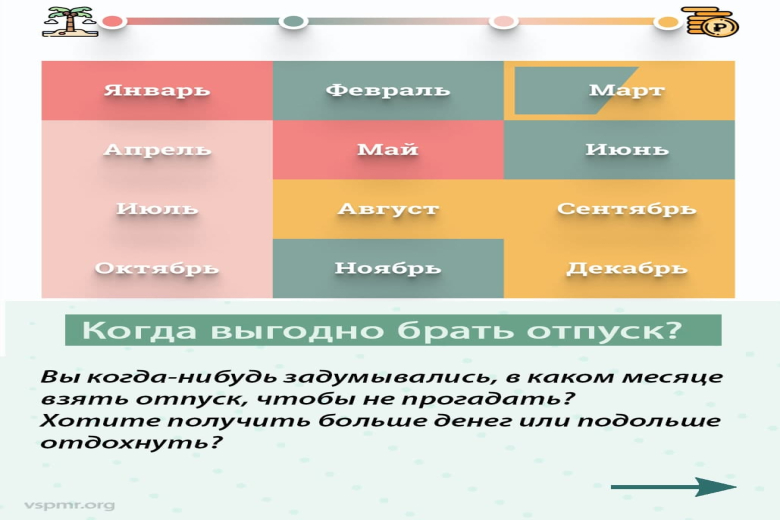 | Январь | Февраль | Март |
|---|---|---|
| Апрель | Май | Июнь |
| Июль | Август | Сентябрь |
| Октябрь | Ноябрь | Декабрь |

Когда выгодно брать отпуск?

Вы когда-нибудь задумывались, в каком месяце взять отпуск, чтобы не прогадать? Хотите получить больше денег или подольше отдохнуть?

vspmr.org